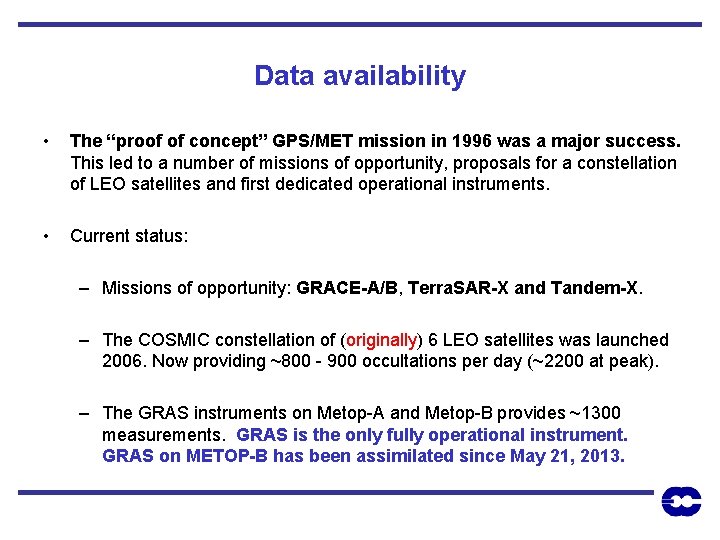 Data availability

• The “proof of concept” GPS/MET mission in 1996 was a major success. This led to a number of missions of opportunity, proposals for a constellation of LEO satellites and first dedicated operational instruments.

• Current status:

– Missions of opportunity: GRACE-A/B, TerraSAR-X and Tandem-X.

– The COSMIC constellation of (originally) 6 LEO satellites was launched 2006. Now providing ~800 - 900 occultations per day (~2200 at peak).

– The GRAS instruments on Metop-A and Metop-B provides ~1300 measurements. GRAS is the only fully operational instrument. GRAS on METOP-B has been assimilated since May 21, 2013.